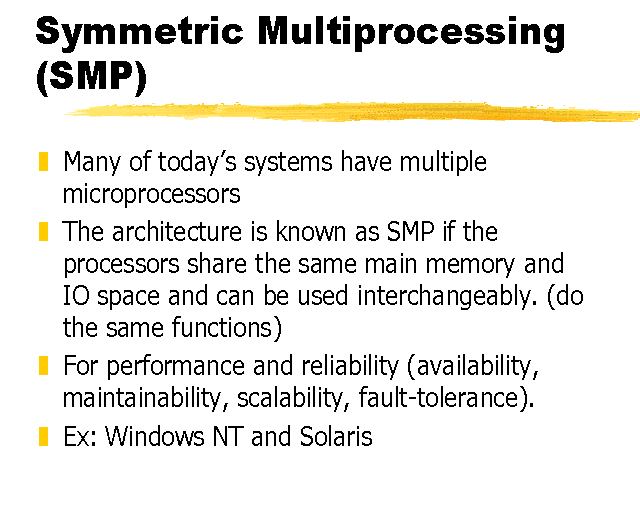 Symmetric Multiprocessing (SMP)

Many of today's systems have multiple microprocessors

The architecture is known as SMP if the processors share the same main memory and IO space and can be used interchangeably. (do the same functions)

For performance and reliability (availability, maintainability, scalability, fault-tolerance).

Ex: Windows NT and Solaris